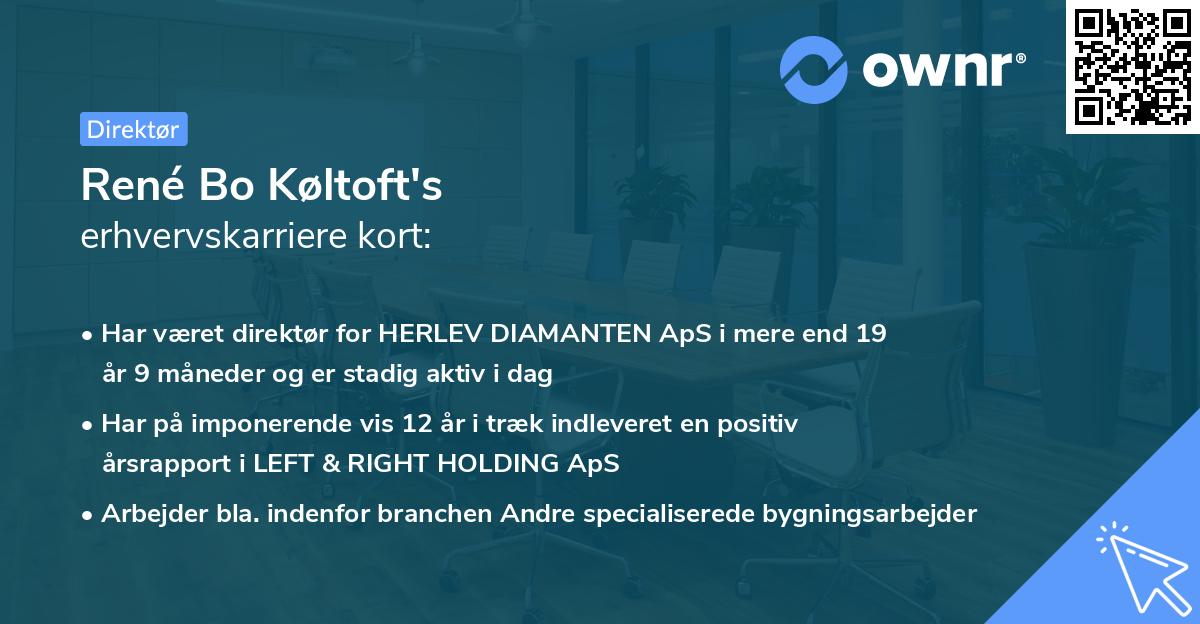 ownr®

Direktør

René Bo Køltoft's
erhvervskarriere kort:

• Har været direktør for HERLEV DIAMANTEN ApS i mere end 19 år 9 måneder og er stadig aktiv i dag

• Har på imponerende vis 12 år i træk indleveret en positiv årsrapport i LEFT & RIGHT HOLDING ApS

• Arbejder bla. indenfor branchen Andre specialiserede bygningsarbejder